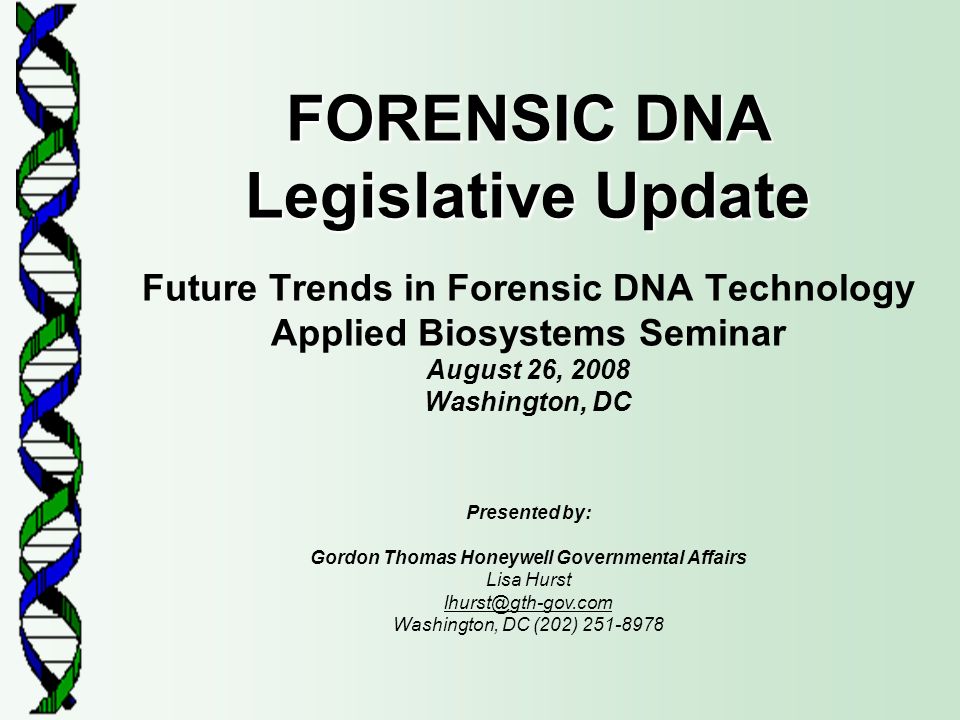 FORENSIC DNA
Legislative Update

Future Trends in Forensic DNA Technology
Applied Biosystems Seminar
August 26, 2008
Washington, DC

Presented by:

Gordon Thomas Honeywell Governmental Affairs
Lisa Hurst
lhurst@gth-gov.com
Washington, DC (202) 251-8978